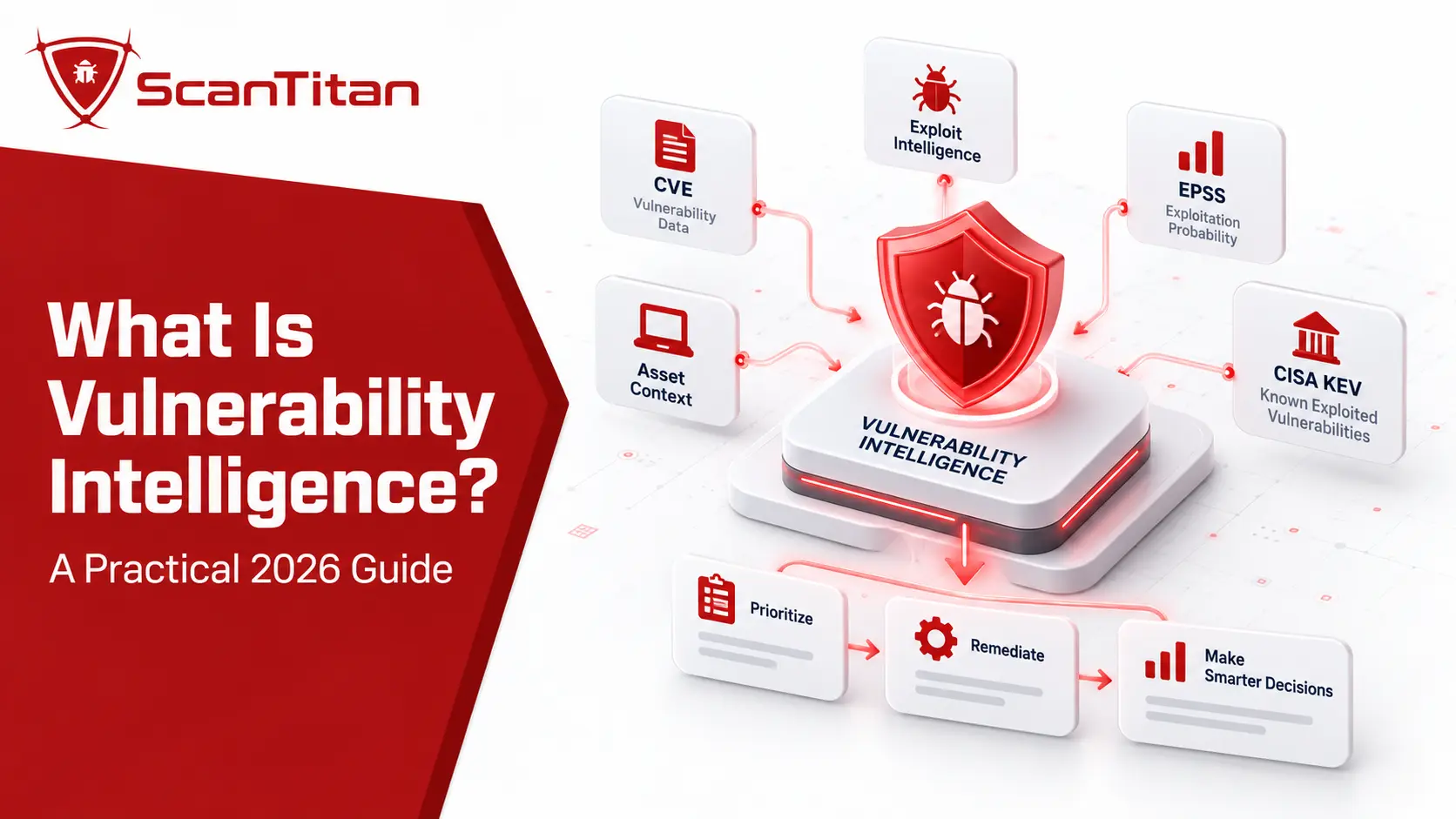 ScanTitan

What Is Vulnerability Intelligence?

A Practical 2026 Guide

CVE
Vulnerability Data

Exploit Intelligence

EPSS
Exploitation Probability

Asset Context

CISA KEV
Known Exploited Vulnerabilities

VULNERABILITY INTELLIGENCE

Prioritize

Remediate

Make Smarter Decisions